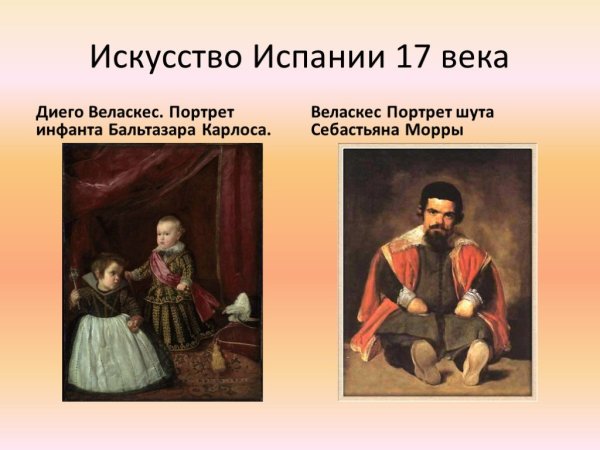 Искусство Испании 17 века

Диего Веласкес. Портрет инфанта Бальтазара Карлоса.

Веласкес Портрет шута Себастьяна Морры